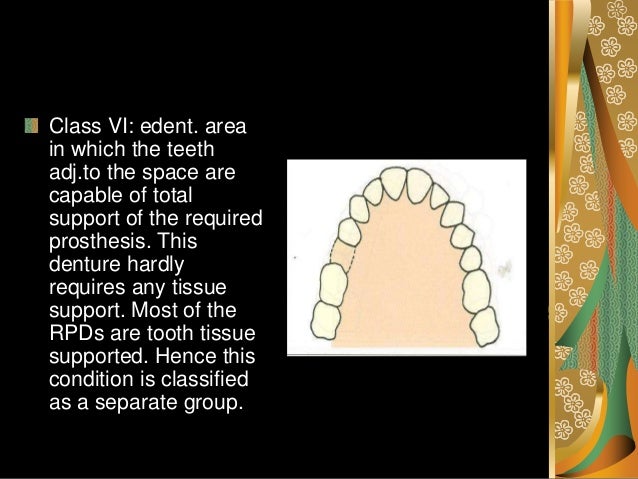 Class VI: edent. area in which the teeth adj.to the space are capable of total support of the required prosthesis. This denture hardly requires any tissue support. Most of the RPDs are tooth tissue supported. Hence this condition is classified as a separate group.